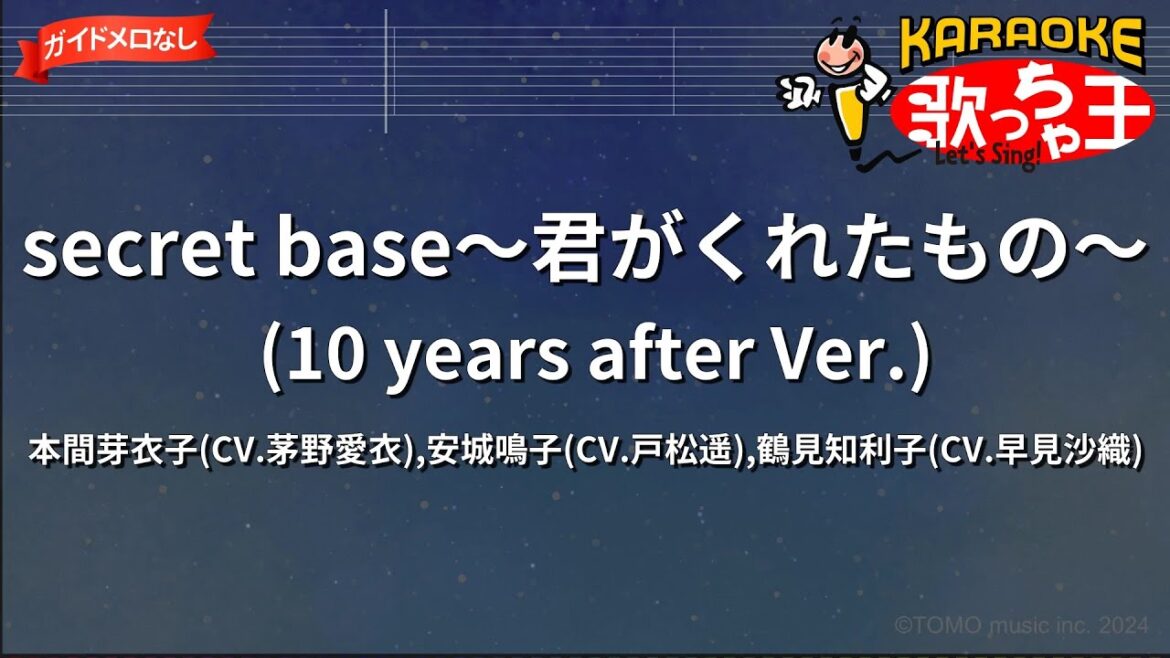 ガイドメロなし

KARAOKE
歌っちゃ王
Let's Sing!

secret base～君がくれたもの～
(10 years after Ver.)

本間芽衣子(CV.茅野愛衣),安城鳴子(CV.戸松遥),鶴見知利子(CV.早見沙織)

©TOMO music inc. 2024